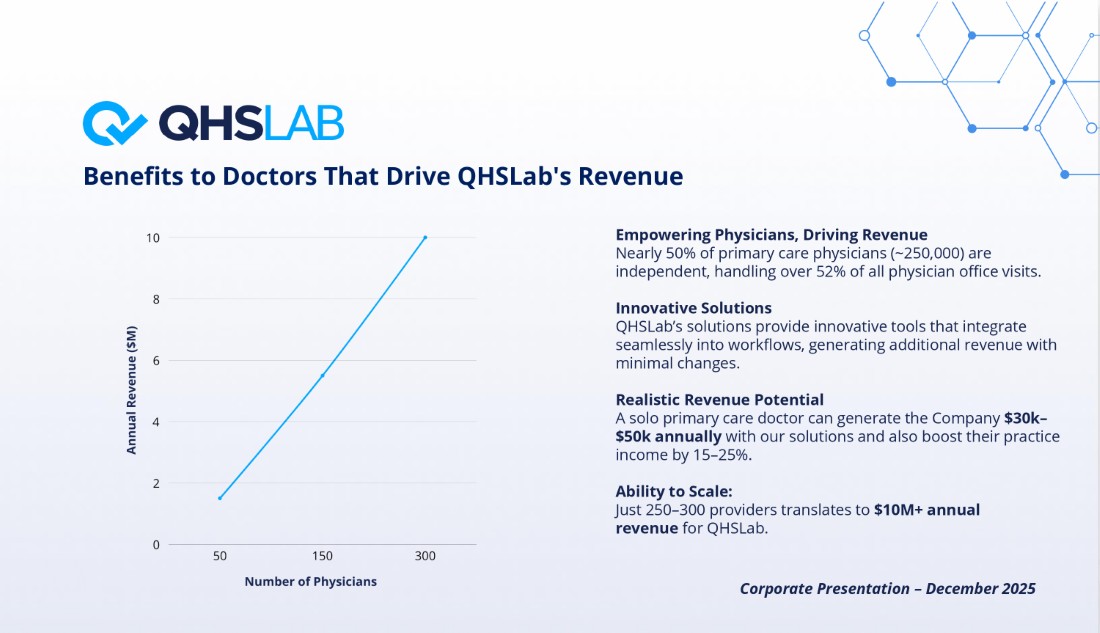 QHSLAB

Benefits to Doctors That Drive QHSLab's Revenue

10
8
6
4
2
0
Annual Revenue ($M)
50
150
300
Number of Physicians

Empowering Physicians, Driving Revenue
Nearly 50% of primary care physicians (~250,000) are independent, handling over 52% of all physician office visits.

Innovative Solutions
QHSLab's solutions provide innovative tools that integrate seamlessly into workflows, generating additional revenue with minimal changes.

Realistic Revenue Potential
A solo primary care doctor can generate the Company $30k–$50k annually with our solutions and also boost their practice income by 15–25%.

Ability to Scale:
Just 250–300 providers translates to $10M+ annual revenue for QHSLab.

Corporate Presentation – December 2025